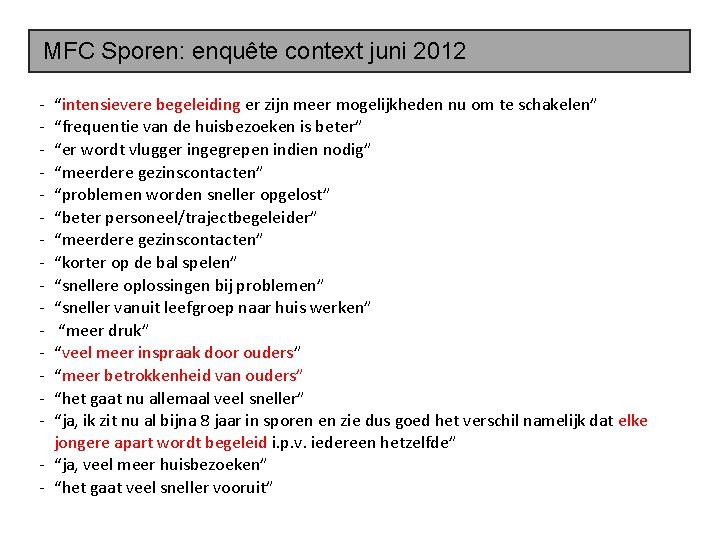 MFC Sporen: enquête context juni 2012

- “intensievere begeleiding er zijn meer mogelijkheden nu om te schakelen”
- “frequentie van de huisbezoeken is beter”
- “er wordt vlugger ingegrepen indien nodig”
- “meerdere gezinscontacten”
- “problemen worden sneller opgelost”
- “beter personeel/trajectbegeleider”
- “meerdere gezinscontacten”
- “korter op de bal spelen”
- “snellere oplossingen bij problemen”
- “sneller vanuit leefgroep naar huis werken”
- “meer druk”
- “veel meer inspraak door ouders”
- “meer betrokkenheid van ouders”
- “het gaat nu allemaal veel sneller”
- “ja, ik zit nu al bijna 8 jaar in sporen en zie dus goed het verschil namelijk dat elke jongere apart wordt begeleid i.p.v. iedereen hetzelfde”
- “ja, veel meer huisbezoeken”
- “het gaat veel sneller vooruit”